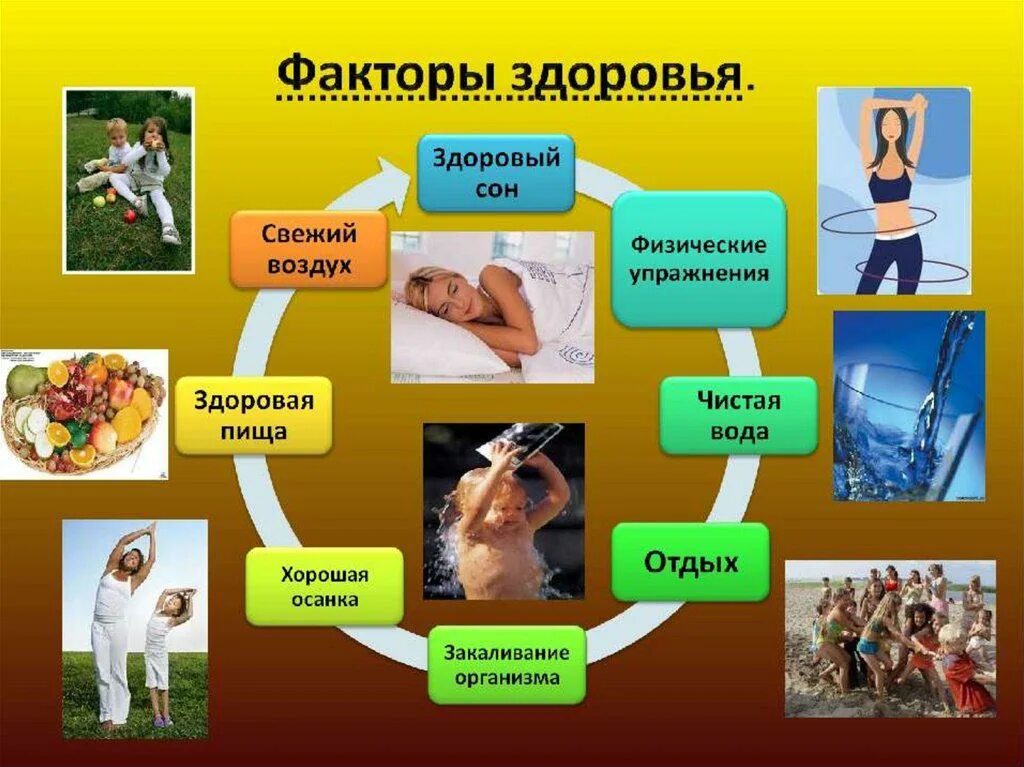 Факторы здоровья.

Здоровый сон

Физические упражнения

Чистая вода

Отдых

Закаливание организма

Хорошая осанка

Здоровая пища

Свежий воздух